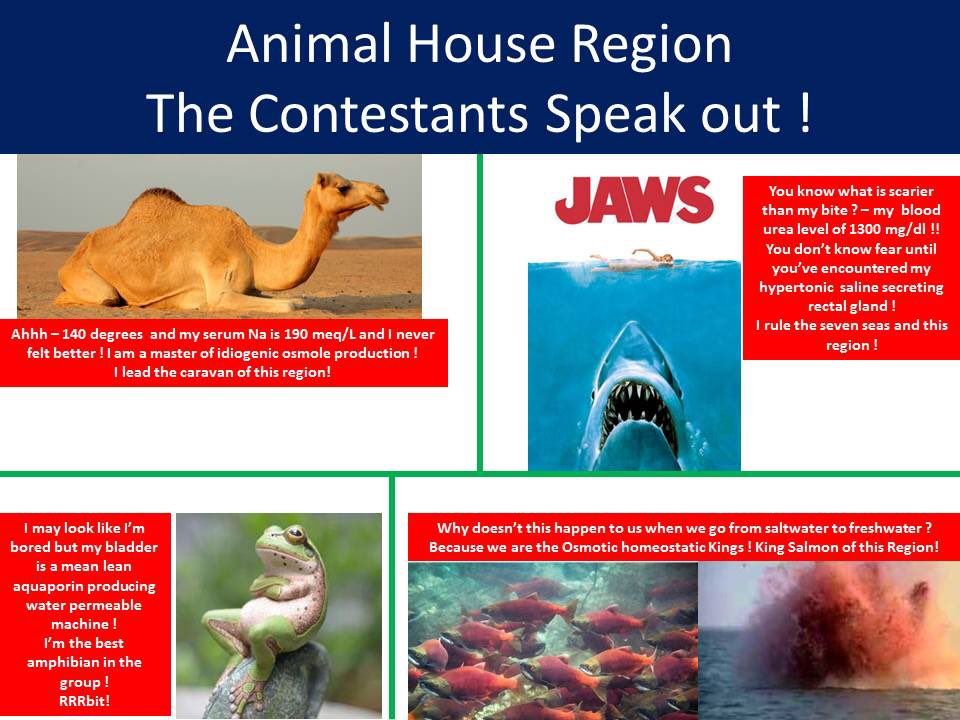 Animal House Region
The Contestants Speak out !

Ahhh – 140 degrees and my serum Na is 190 meq/L and I never felt better ! I am a master of idiogenic osmole production ! I lead the caravan of this region!

JAWS

You know what is scarier than my bite ? – my blood urea level of 1300 mg/dl !! You don't know fear until you've encountered my hypertonic saline secreting rectal gland ! I rule the seven seas and this region !

I may look like I'm bored but my bladder is a mean lean aquaporin producing water permeable machine ! I'm the best amphibian in the group ! RRRbit!

Why doesn't this happen to us when we go from saltwater to freshwater ? Because we are the Osmotic homeostatic Kings ! King Salmon of this Region!